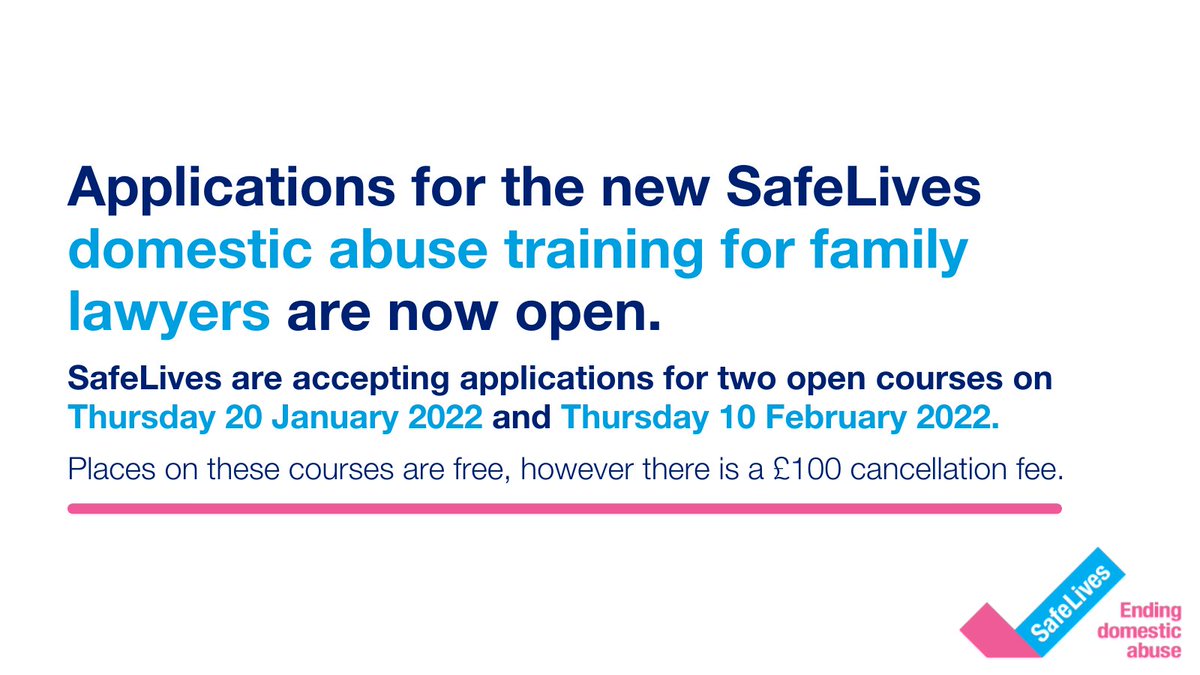 Applications for the new SafeLives domestic abuse training for family lawyers are now open.

SafeLives are accepting applications for two open courses on Thursday 20 January 2022 and Thursday 10 February 2022.

Places on these courses are free, however there is a £100 cancellation fee.

SafeLives

Ending domestic abuse